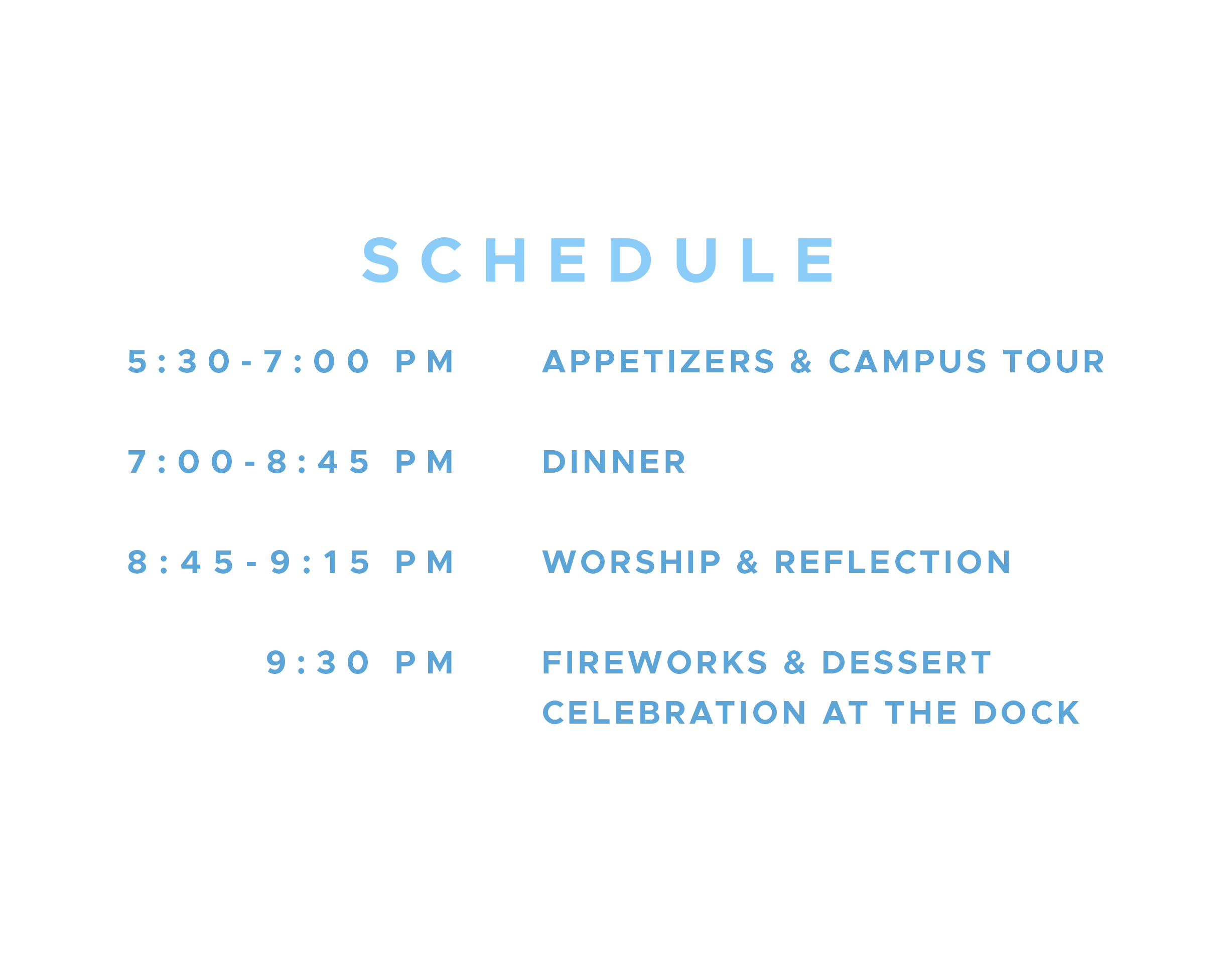 SCHEDULE

5:30-7:00 PM APPETIZERS & CAMPUS TOUR

7:00-8:45 PM DINNER

8:45-9:15 PM WORSHIP & REFLECTION

9:30 PM FIREWORKS & DESSERT CELEBRATION AT THE DOCK